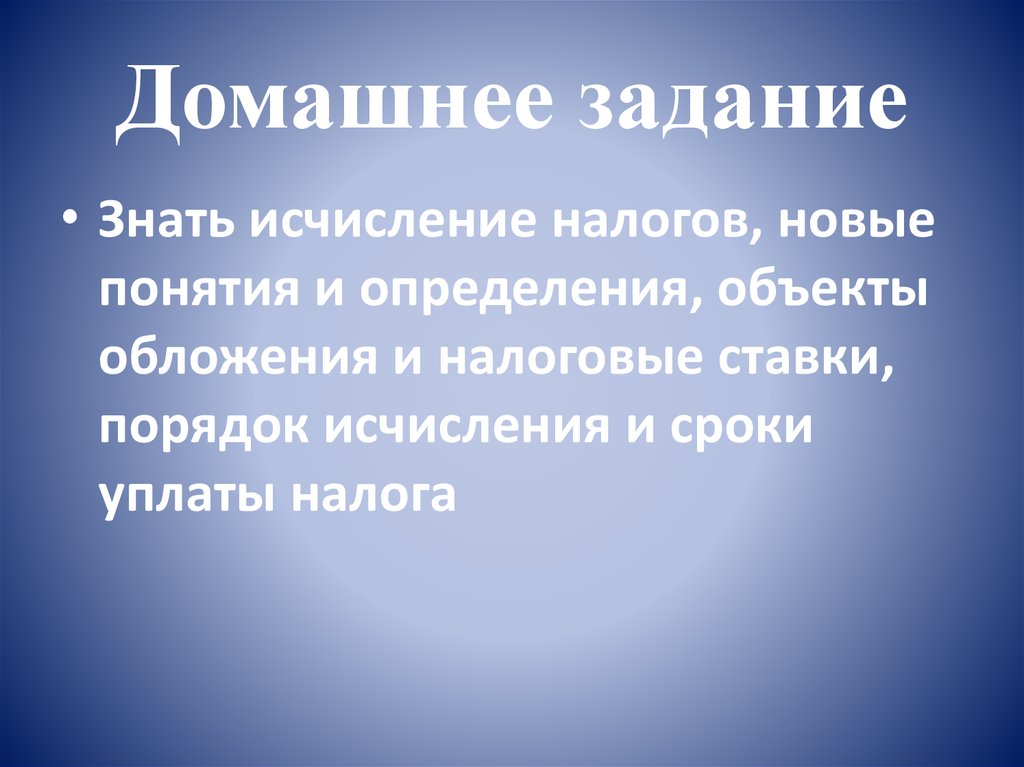 Домашнее задание

• Знать исчисление налогов, новые понятия и определения, объекты обложения и налоговые ставки, порядок исчисления и сроки уплаты налога